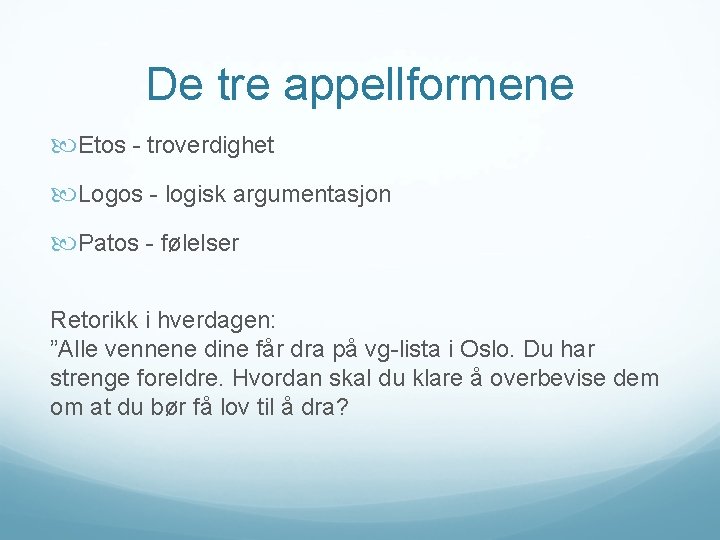 De tre appellformene

Etos - troverdighet

Logos - logisk argumentasjon

Patos - følelser

Retorikk i hverdagen:
”Alle vennene dine får dra på vg-lista i Oslo. Du har strenge foreldre. Hvordan skal du klare å overbevise dem om at du bør få lov til å dra?